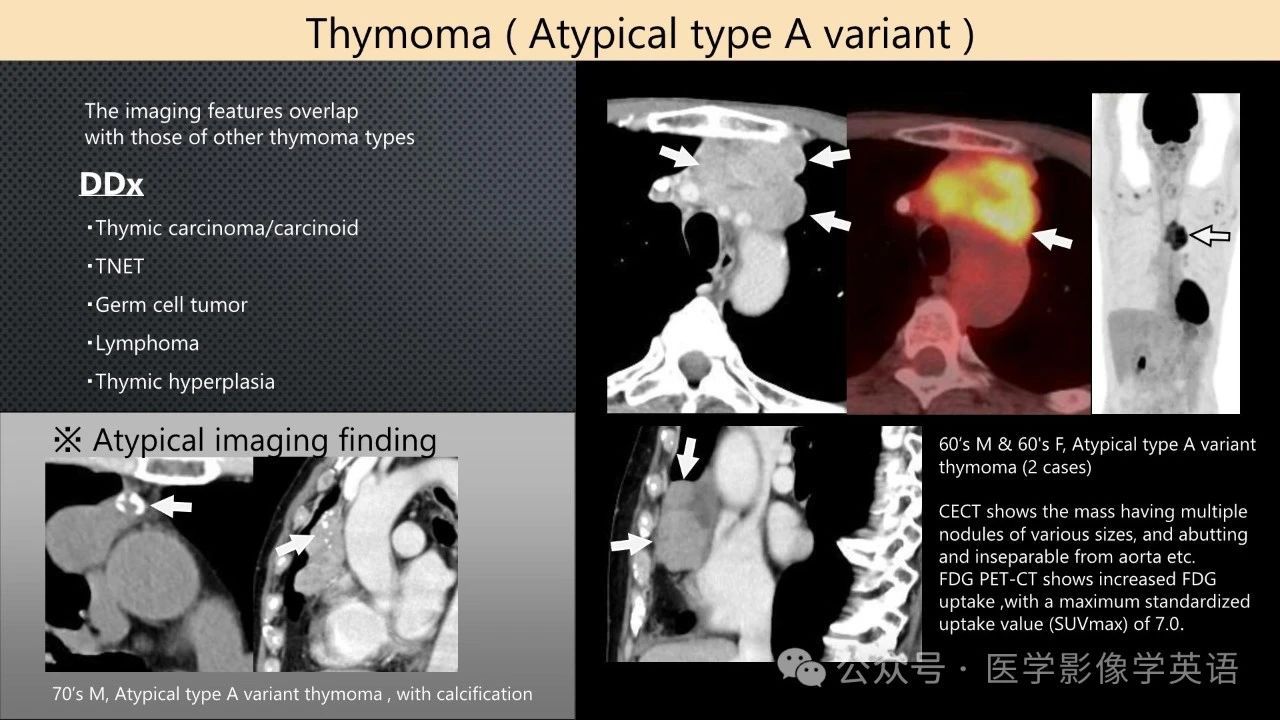 Thymoma ( Atypical type A variant )

The imaging features overlap with those of other thymoma types

DDx

・Thymic carcinoma/carcinoid

・TNET

・Germ cell tumor

・Lymphoma

・Thymic hyperplasia

※ Atypical imaging finding

70's M, Atypical type A variant thymoma , with calcification

60's M & 60's F, Atypical type A variant thymoma (2 cases)

CECT shows the mass having multiple nodules of various sizes, and abutting and inseparable from aorta etc.
FDG PET-CT shows increased FDG uptake ,with a maximum standardized uptake value (SUVmax) of 7.0.

公众号 · 医学影像学英语